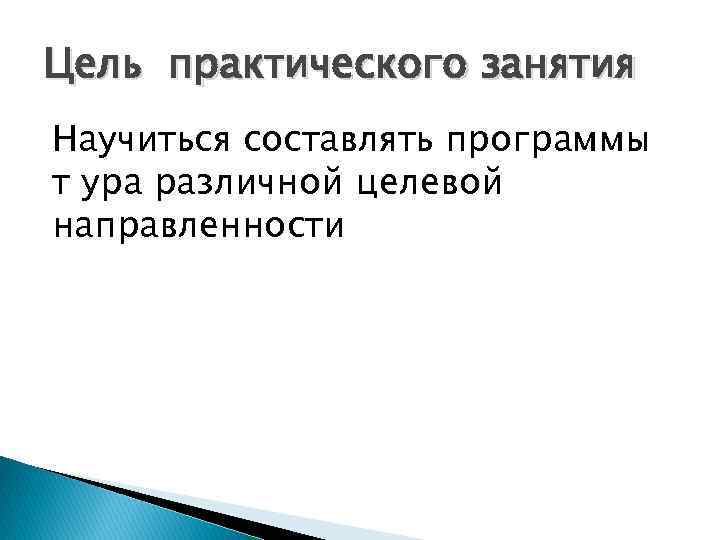 Цель практического занятия

Научиться составлять программы т ура различной целевой направленности